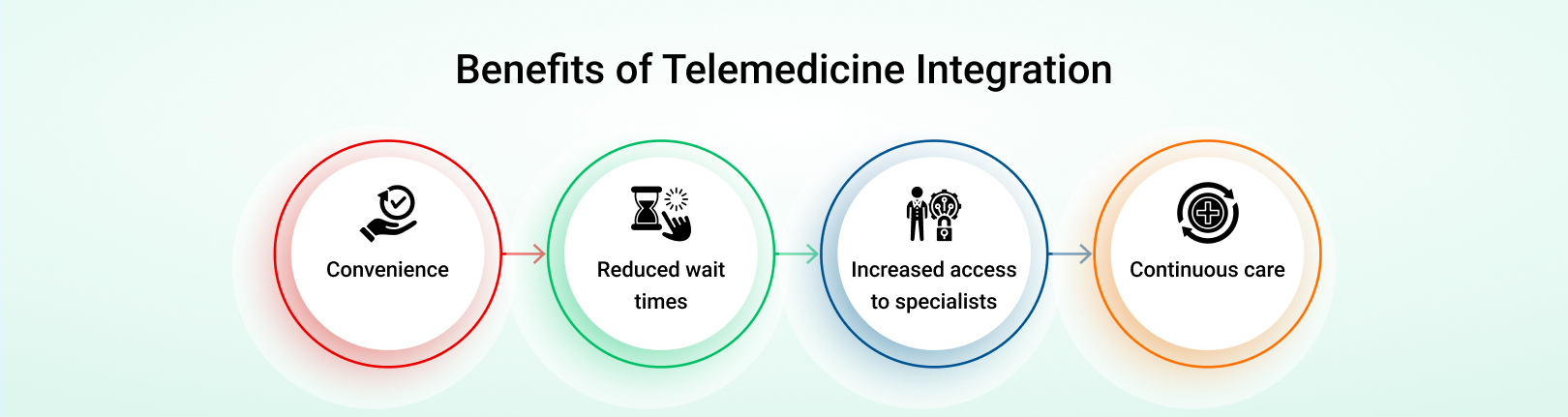 Benefits of Telemedicine Integration

Convenience

Reduced wait times

Increased access to specialists

Continuous care